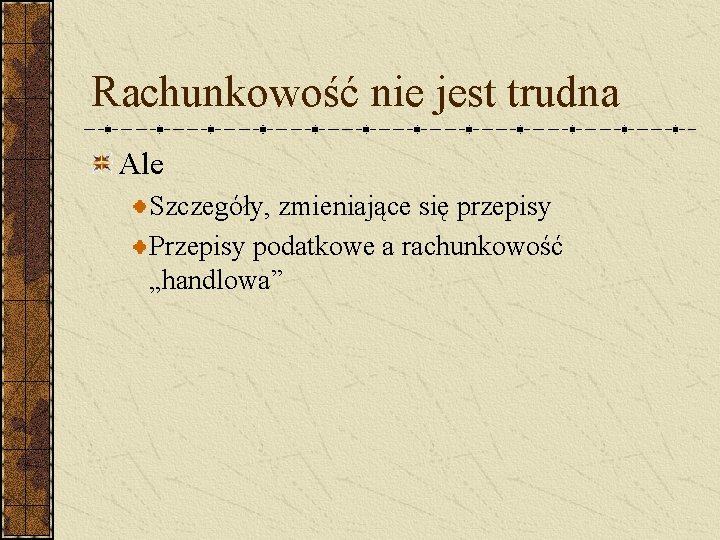 Rachunkowość nie jest trudna

Ale

Szczegóły, zmieniające się przepisy

Przepisy podatkowe a rachunkowość „handlowa”